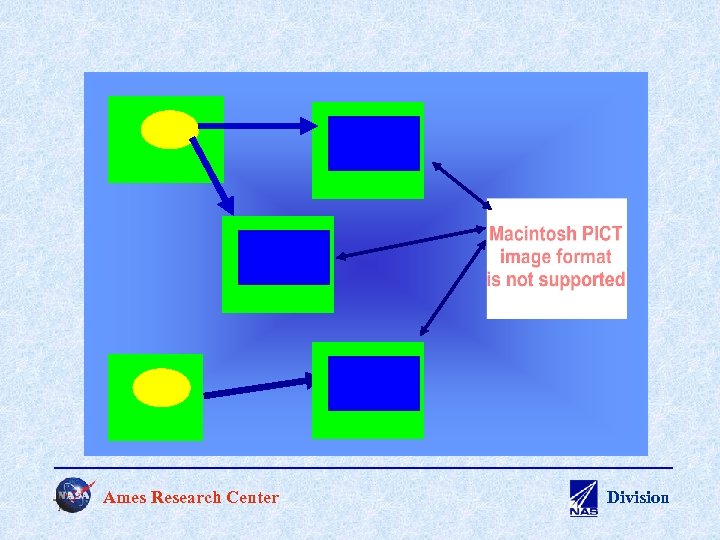 Macintosh PICT image format is not supported

NASA Ames Research Center

NAS Division